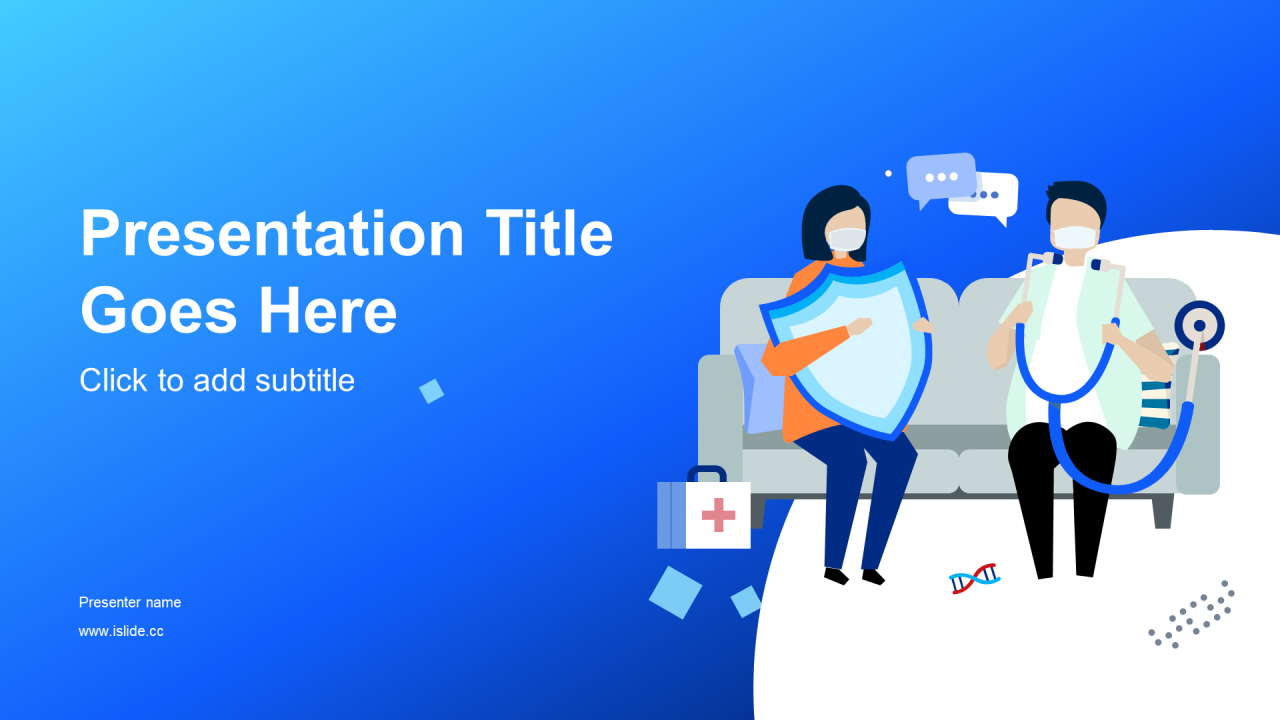 Presentation Title Goes Here

Click to add subtitle

Presenter name

www.islide.cc